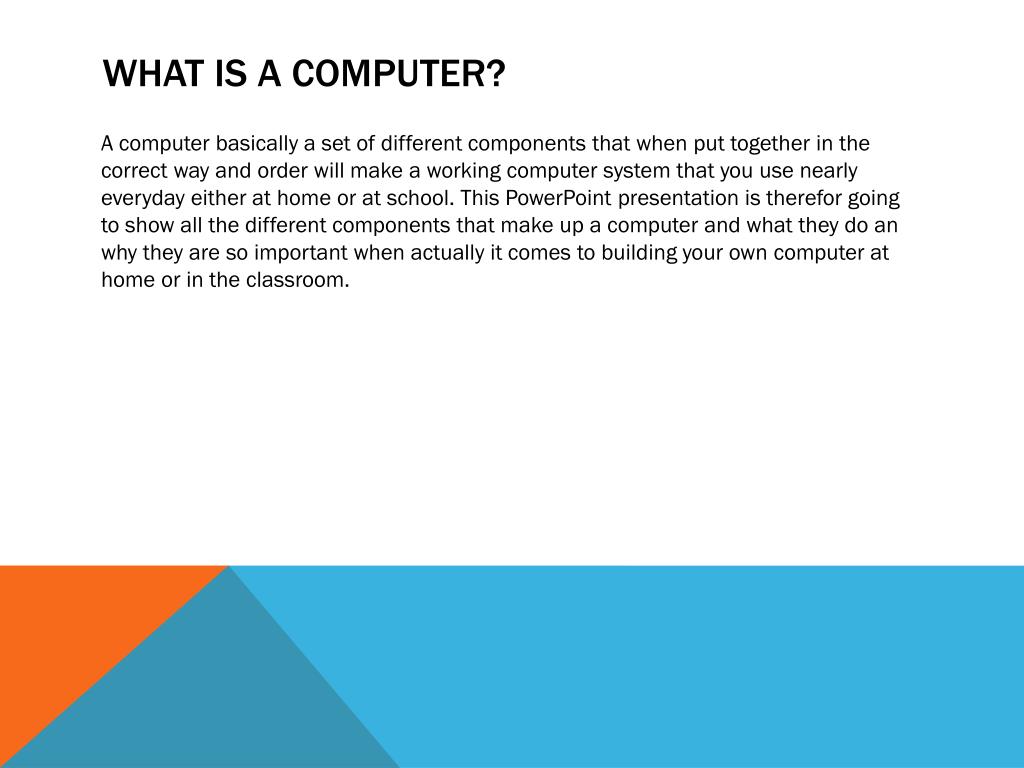 WHAT IS A COMPUTER?

A computer basically a set of different components that when put together in the correct way and order will make a working computer system that you use nearly everyday either at home or at school. This PowerPoint presentation is therefor going to show all the different components that make up a computer and what they do an why they are so important when actually it comes to building your own computer at home or in the classroom.